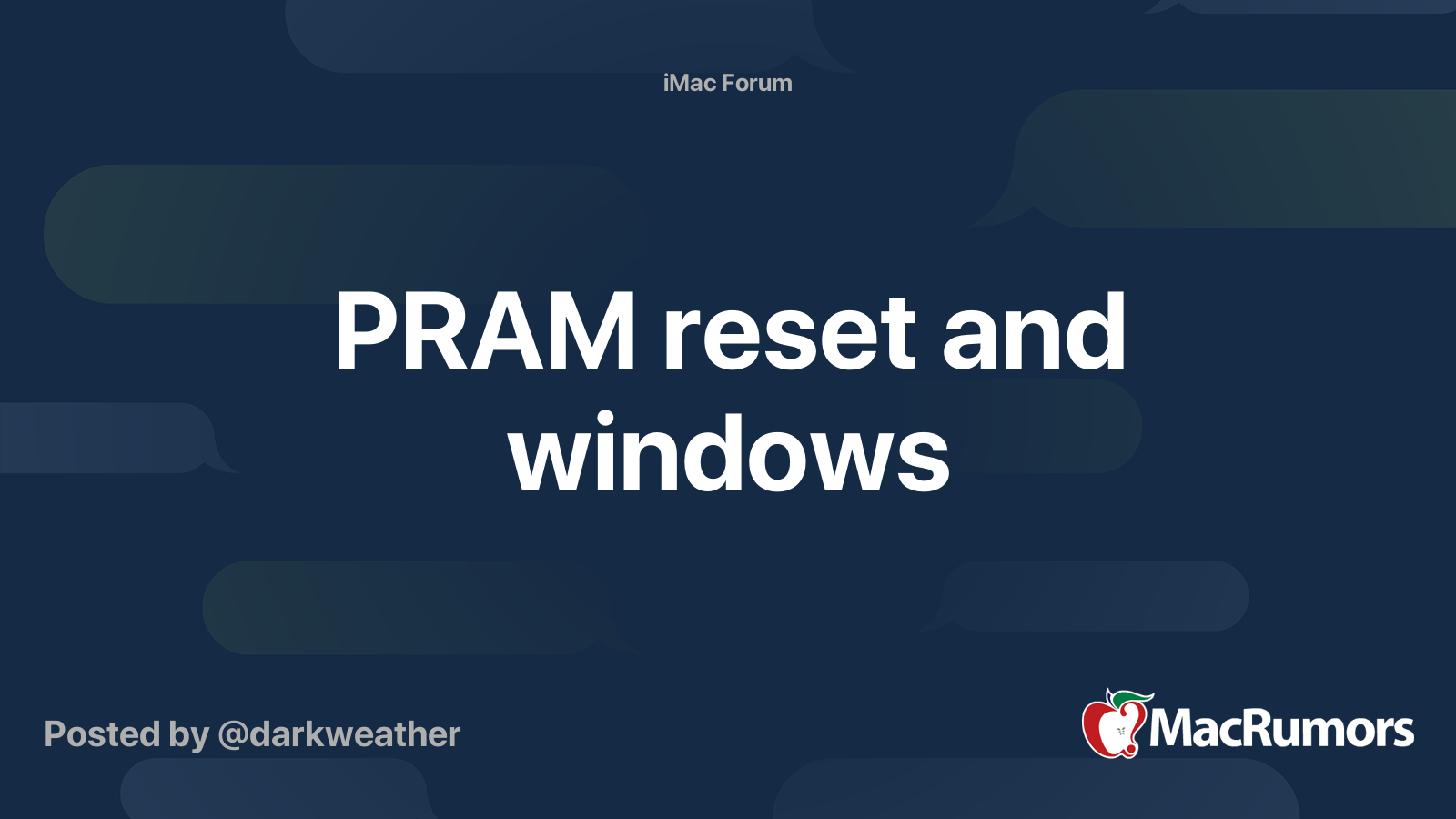 iMac Forum

PRAM reset and windows

Posted by @darkweather

MacRumors